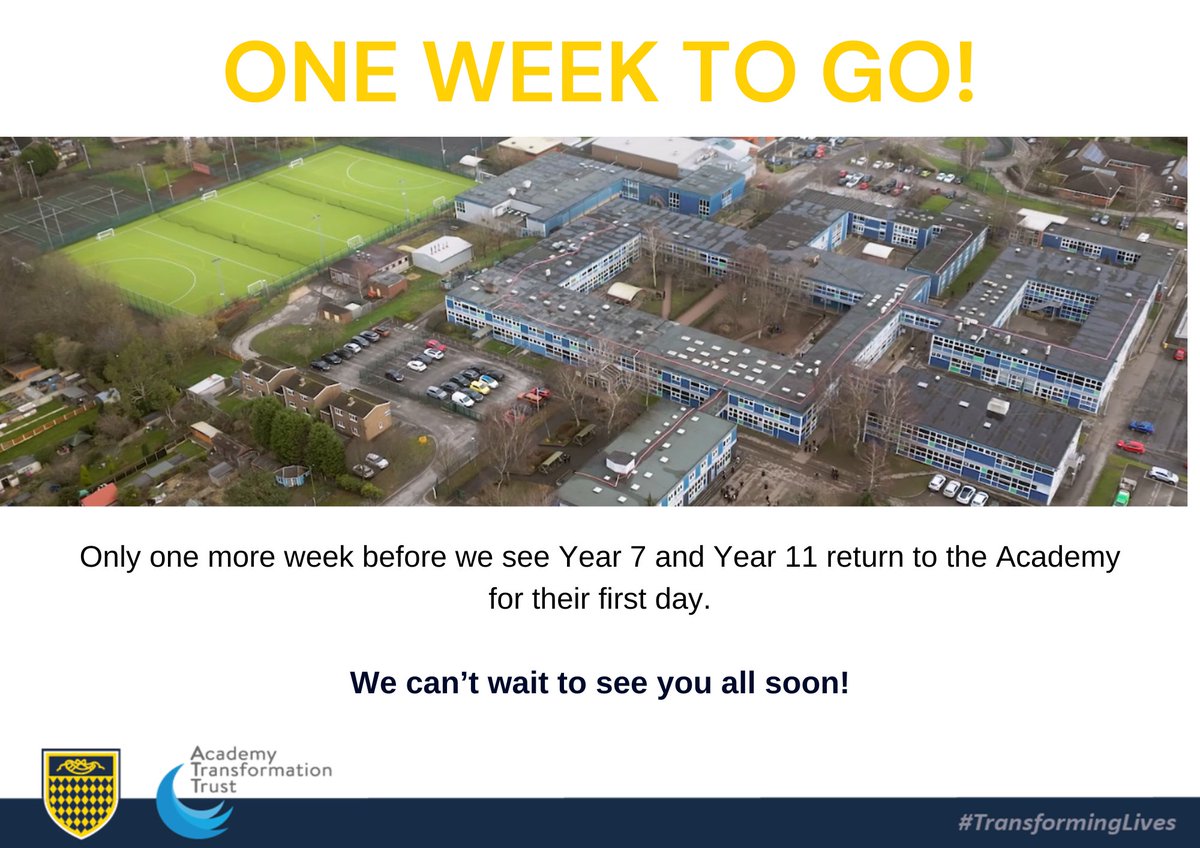 ONE WEEK TO GO!

Only one more week before we see Year 7 and Year 11 return to the Academy for their first day.

We can't wait to see you all soon!

Academy Transformation Trust

#TransformingLives